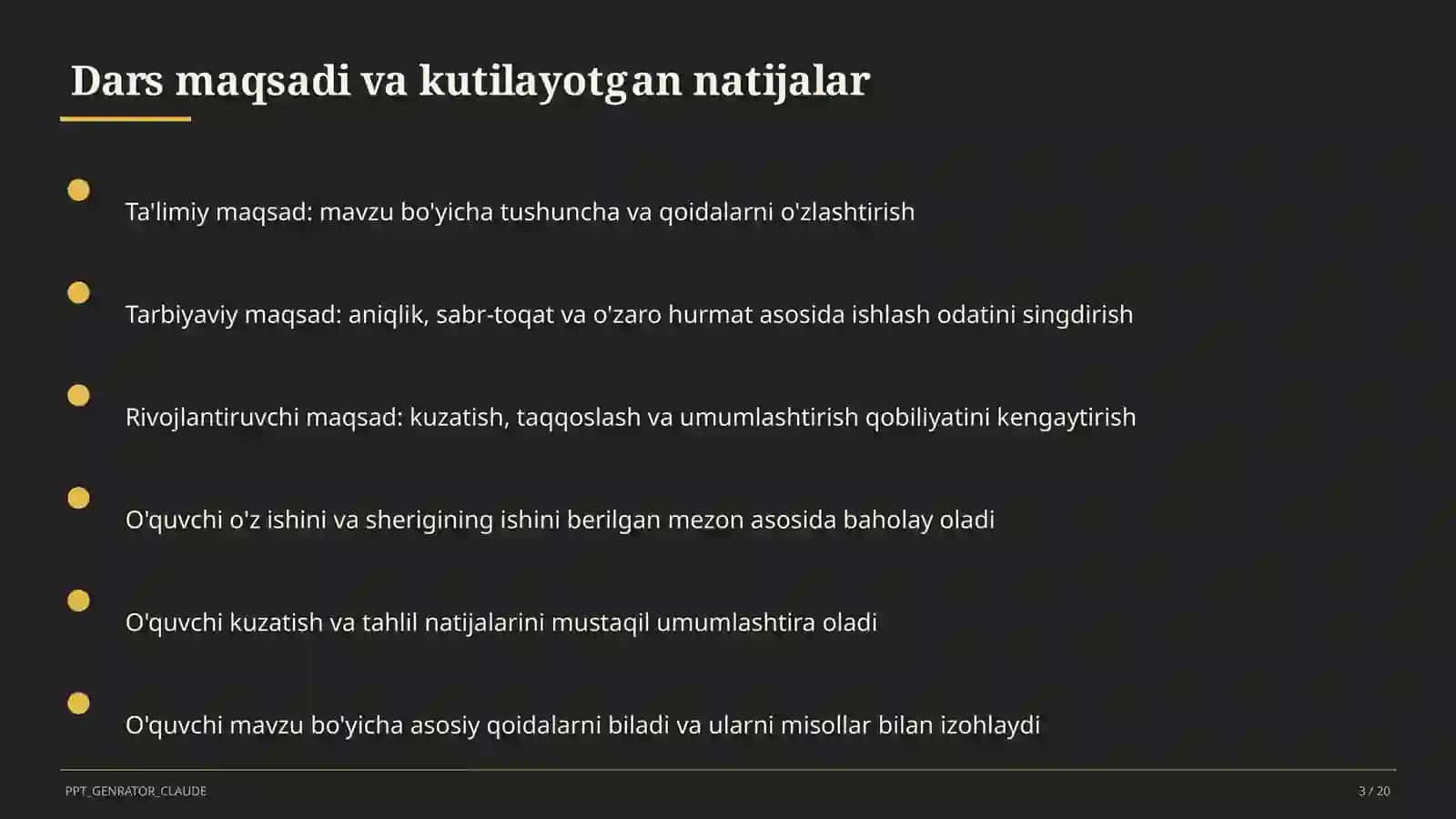 Dars maqsadi va kutilayotgan natijalar

Ta'limiy maqsad: mavzu bo'yicha tushuncha va qoidalarni o'zlashtirish

Tarbiyaviy maqsad: aniqlik, sabr-toqat va o'zaro hurmat asosida ishlash odatini singdirish

Rivojlantiruvchi maqsad: kuzatish, taqqoslash va umumlashtirish qobiliyatini kengaytirish

O'quvchi o'z ishini va sherigining ishini berilgan mezon asosida baholay oladi

O'quvchi kuzatish va tahlil natijalarini mustaqil umumlashtira oladi

O'quvchi mavzu bo'yicha asosiy qoidalarni biladi va ularni misollar bilan izohlaydi

PPT_GENRATOR_CLAUDE

3 / 20